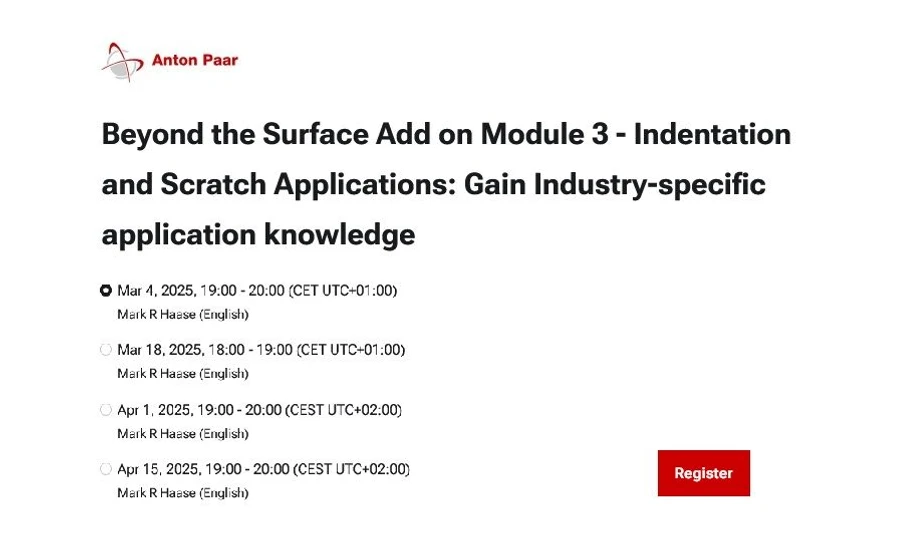 Anton Paar

Beyond the Surface Add on Module 3 - Indentation and Scratch Applications: Gain Industry-specific application knowledge

Mar 4, 2025, 19:00 - 20:00 (CET UTC+01:00)
Mark R Haase (English)

Mar 18, 2025, 18:00 - 19:00 (CET UTC+01:00)
Mark R Haase (English)

Apr 1, 2025, 19:00 - 20:00 (CEST UTC+02:00)
Mark R Haase (English)

Apr 15, 2025, 19:00 - 20:00 (CEST UTC+02:00)
Mark R Haase (English)

Register